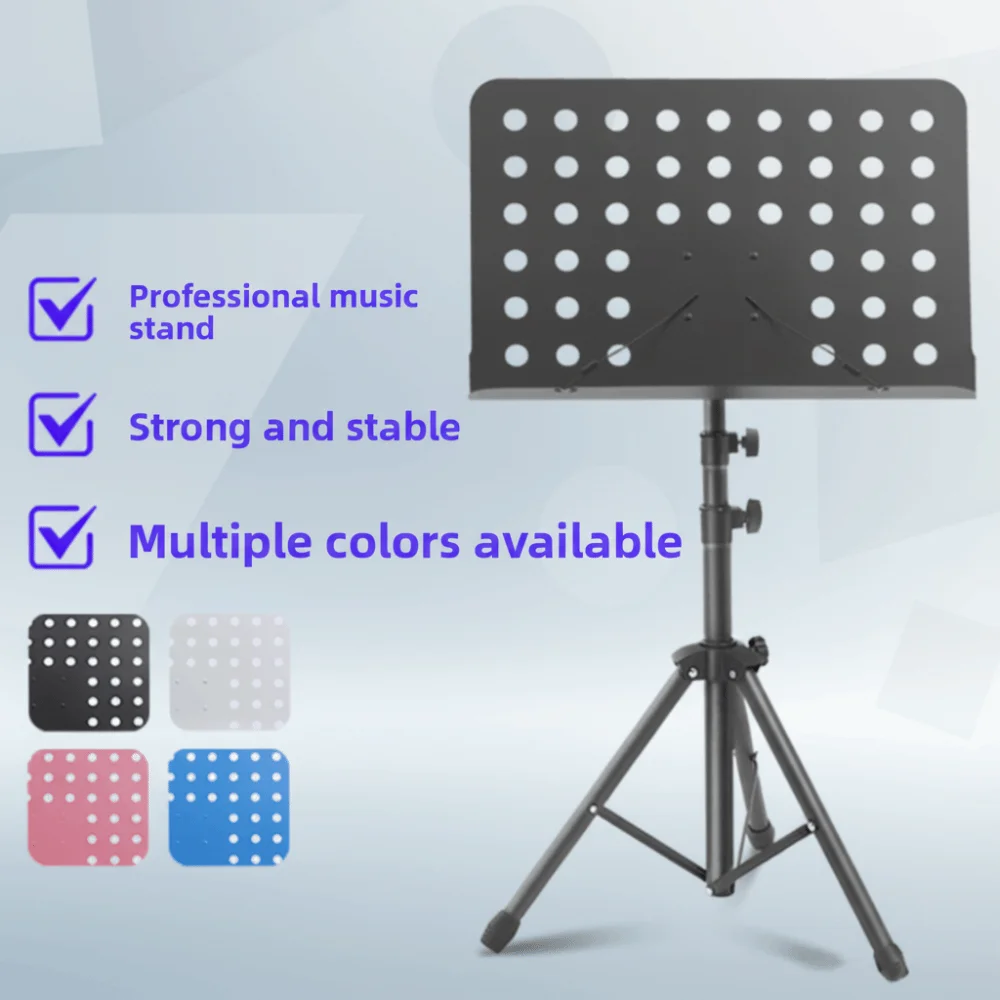 Professional music stand

Strong and stable

Multiple colors available